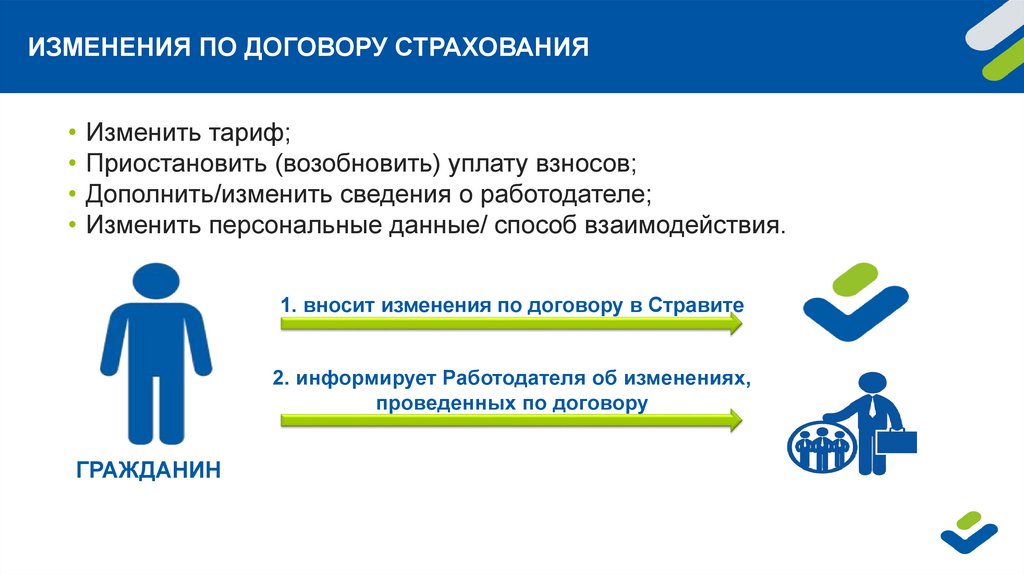 ИЗМЕНЕНИЯ ПО ДОГОВОРУ СТРАХОВАНИЯ

• Изменить тариф;
• Приостановить (возобновить) уплату взносов;
• Дополнить/изменить сведения о работодателе;
• Изменить персональные данные/ способ взаимодействия.

1. вносит изменения по договору в Стравите

2. информирует Работодателя об изменениях, проведенных по договору

ГРАЖДАНИН